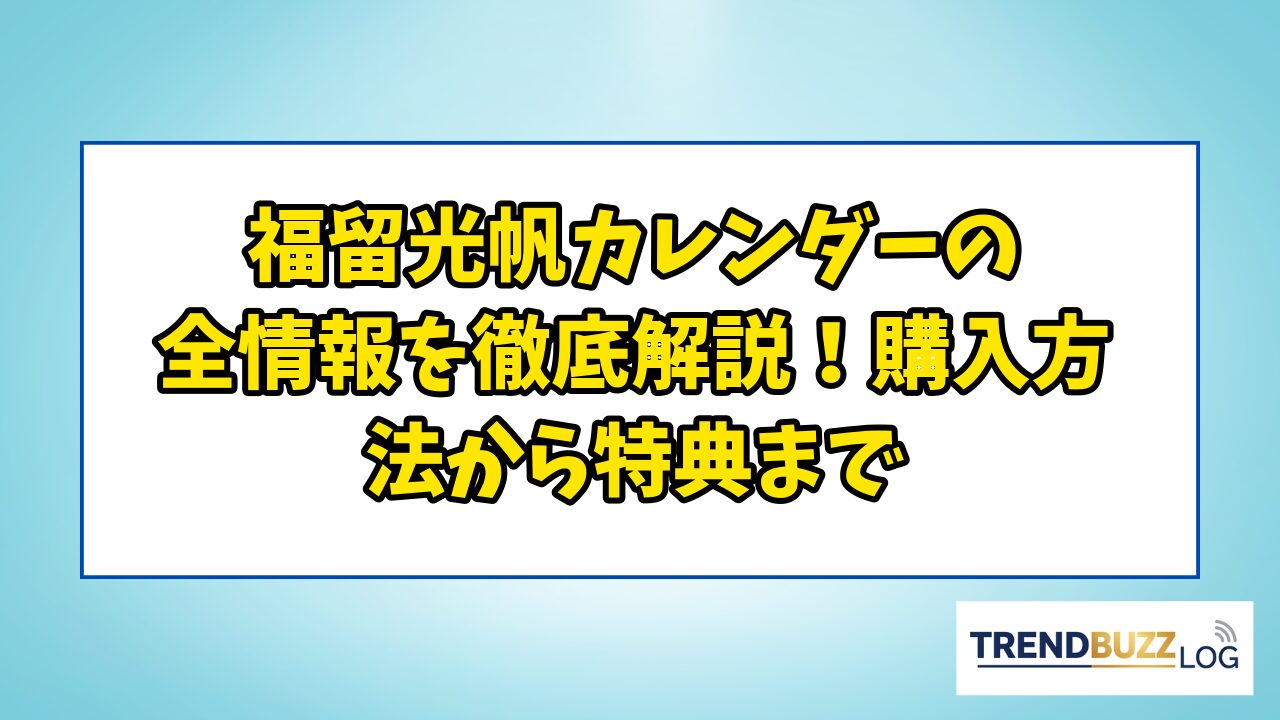 福留光帆カレンダーの全情報を徹底解説！購入方法から特典まで

TRENDBUZZ LOG